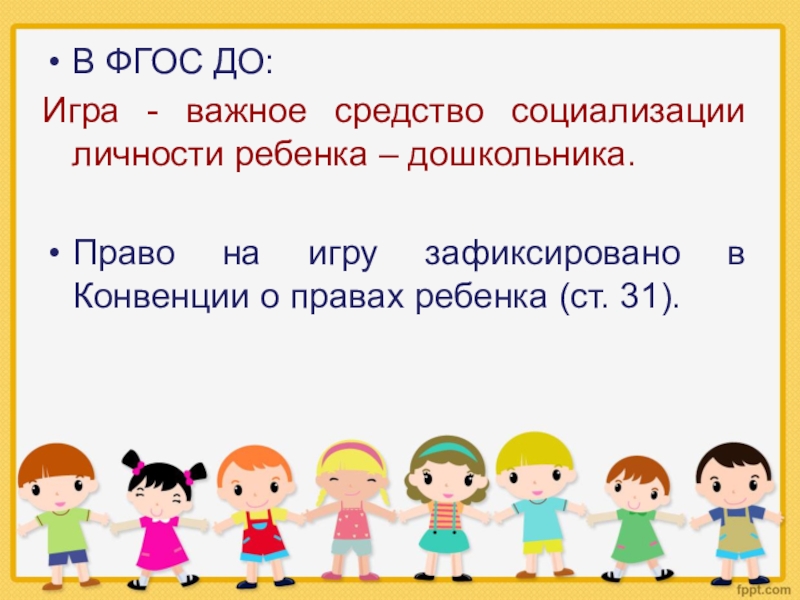 • В ФГОС ДО:
Игра - важное средство социализации личности ребенка – дошкольника.

• Право на игру зафиксировано в Конвенции о правах ребенка (ст. 31).

fppt.com